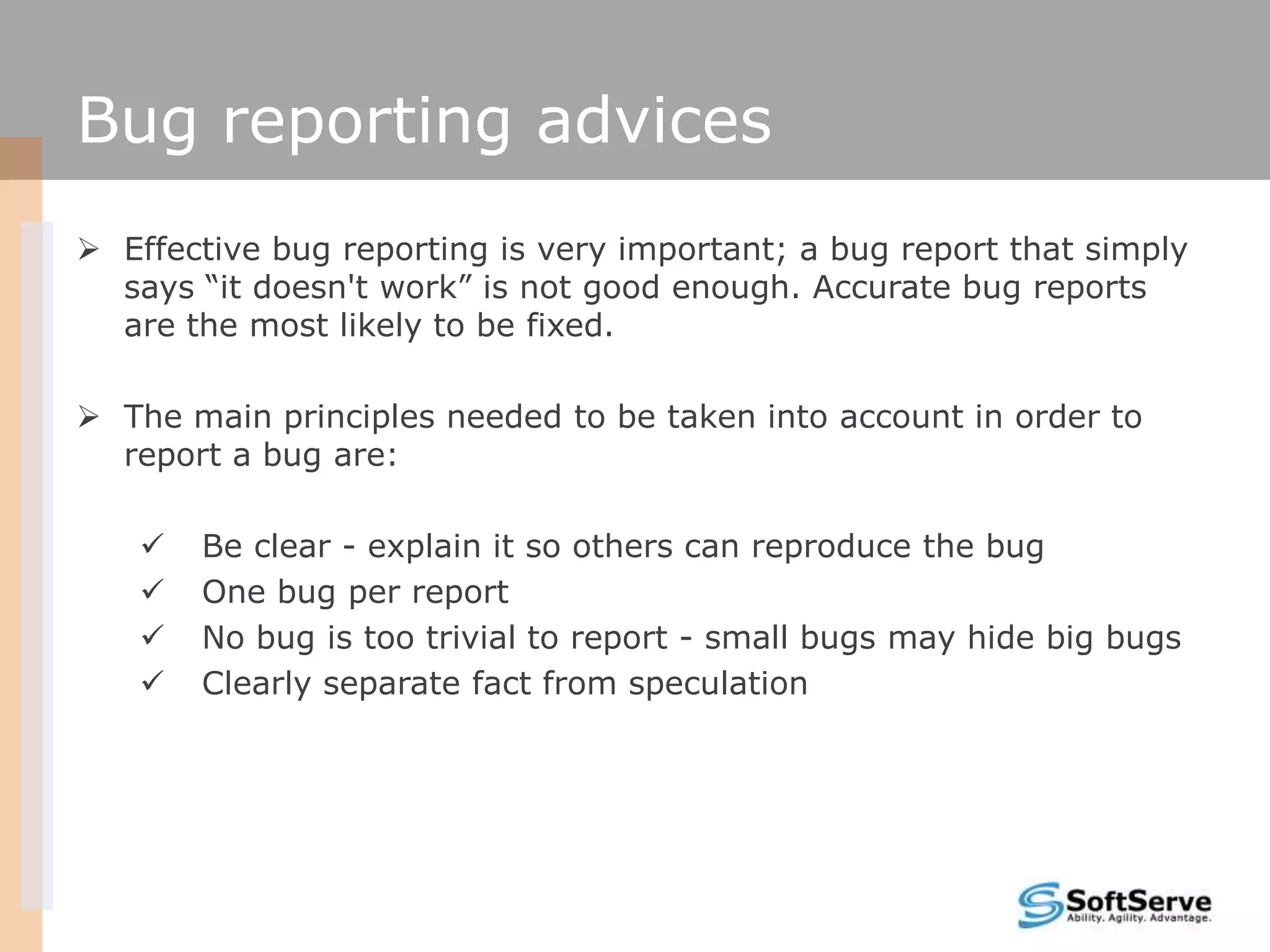 Bug reporting advices

➢ Effective bug reporting is very important; a bug report that simply says “it doesn't work” is not good enough. Accurate bug reports are the most likely to be fixed.

➢ The main principles needed to be taken into account in order to report a bug are:

✓ Be clear - explain it so others can reproduce the bug
✓ One bug per report
✓ No bug is too trivial to report - small bugs may hide big bugs
✓ Clearly separate fact from speculation

SoftServe
Ability. Agility. Advantage.